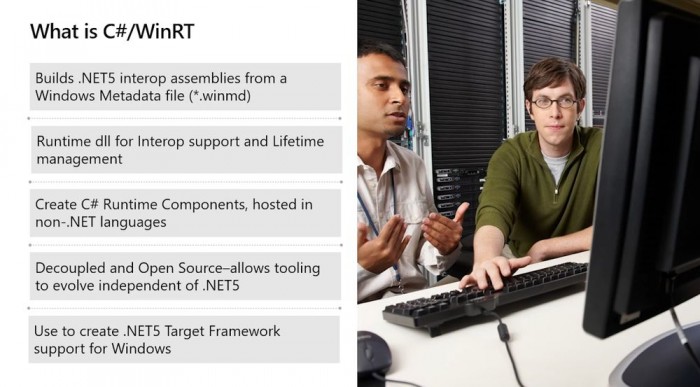 What is C#/WinRT

Builds .NET5 interop assemblies from a Windows Metadata file (*.winmd)

Runtime dll for Interop support and Lifetime management

Create C# Runtime Components, hosted in non-.NET languages

Decoupled and Open Source–allows tooling to evolve independent of .NET5

Use to create .NET5 Target Framework support for Windows